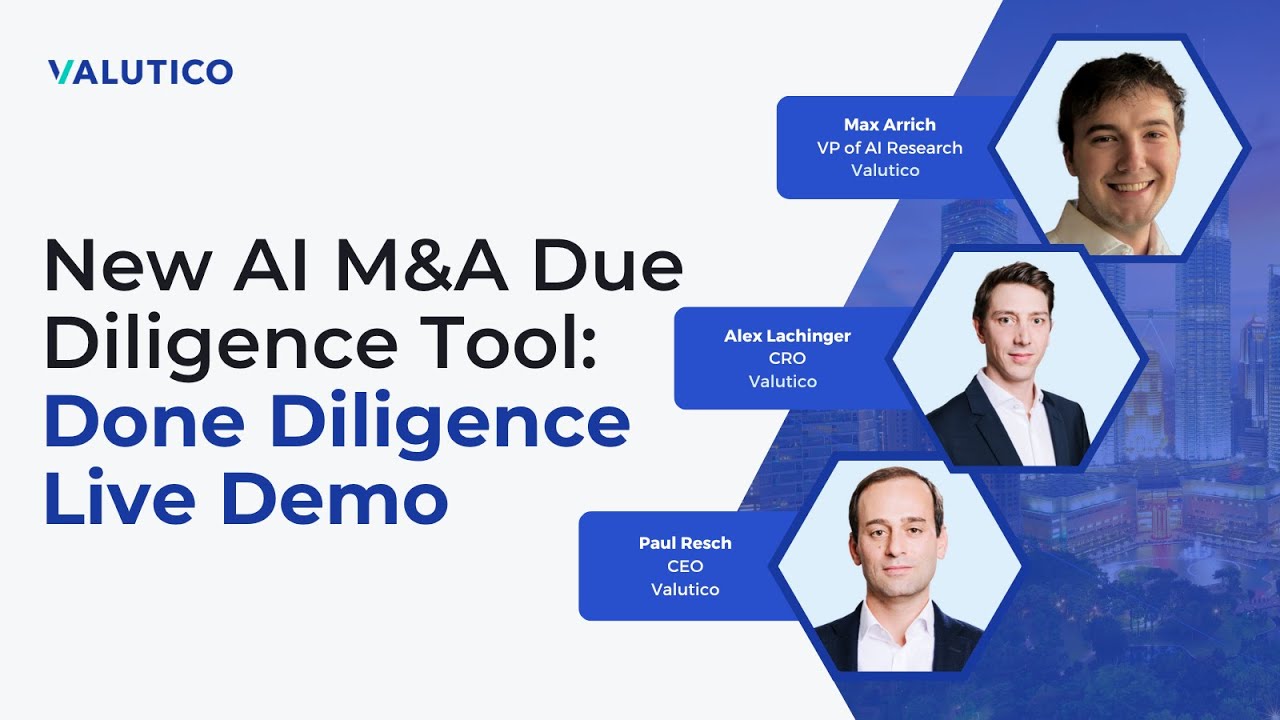 VALUTICO

New AI M&A Due Diligence Tool: Done Diligence Live Demo

Max Arrich
VP of AI Research
Valutico

Alex Lachinger
CRO
Valutico

Paul Resch
CEO
Valutico